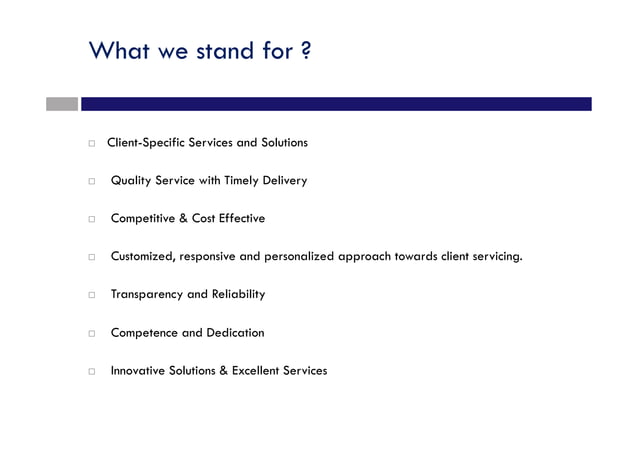 What we stand for ?

□ Client-Specific Services and Solutions

□ Quality Service with Timely Delivery

□ Competitive & Cost Effective

□ Customized, responsive and personalized approach towards client servicing.

□ Transparency and Reliability

□ Competence and Dedication

□ Innovative Solutions & Excellent Services